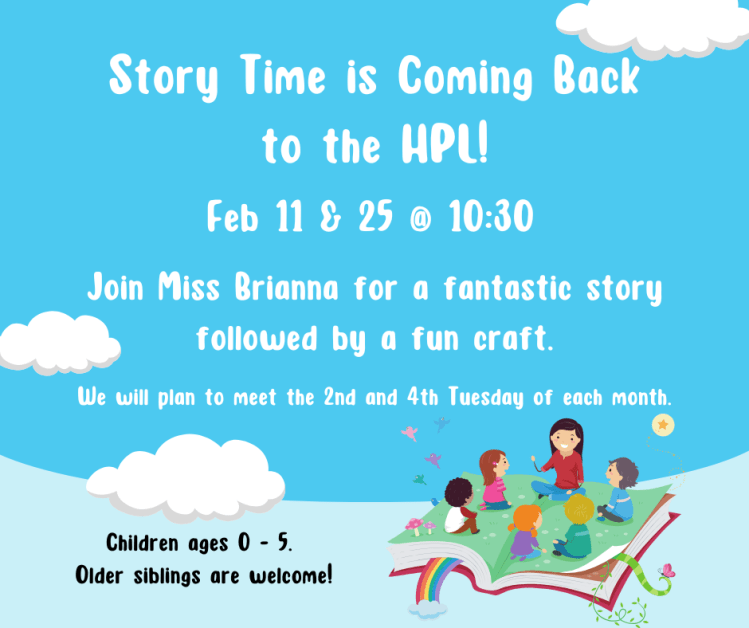 Story Time is Coming Back to the HPL!

Feb 11 & 25 @ 10:30

Join Miss Brianna for a fantastic story followed by a fun craft.

We will plan to meet the 2nd and 4th Tuesday of each month.

Children ages 0 - 5.
Older siblings are welcome!